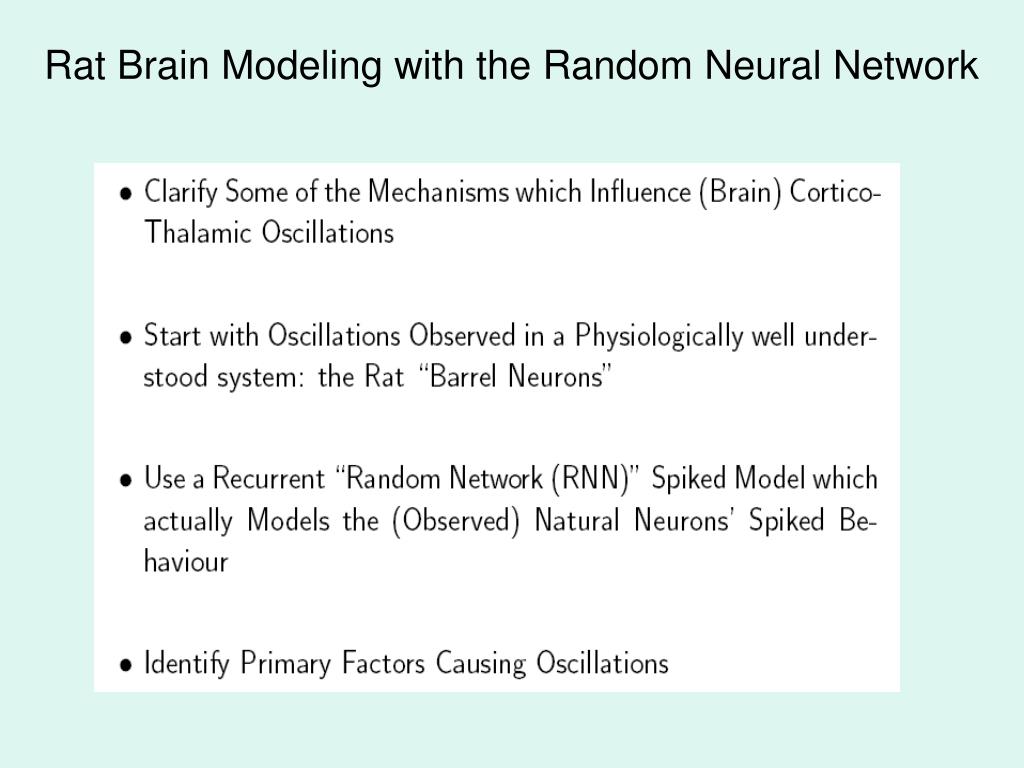 Rat Brain Modeling with the Random Neural Network

• Clarify Some of the Mechanisms which Influence (Brain) Cortico-Thalamic Oscillations

• Start with Oscillations Observed in a Physiologically well understood system: the Rat "Barrel Neurons"

• Use a Recurrent "Random Network (RNN)" Spiked Model which actually Models the (Observed) Natural Neurons' Spiked Behaviour

• Identify Primary Factors Causing Oscillations